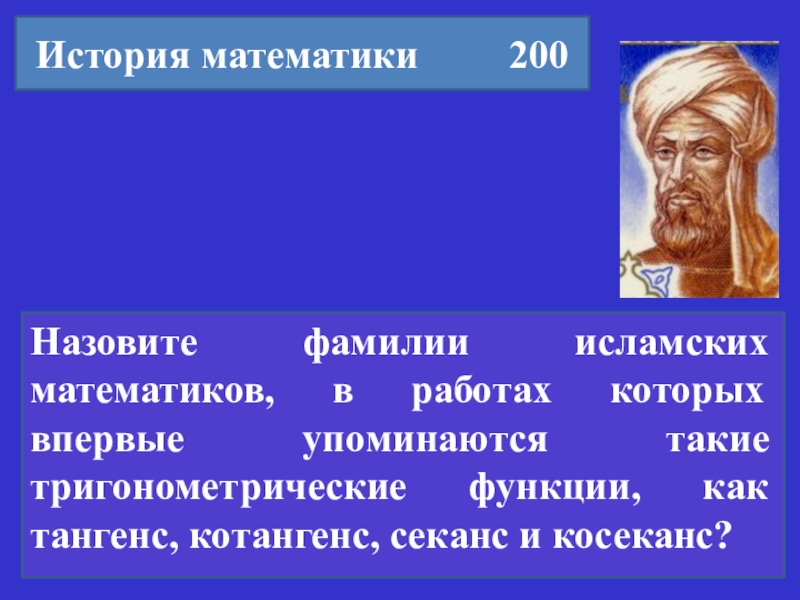 История математики 200

Назовите фамилии исламских математиков, в работах которых впервые упоминаются такие тригонометрические функции, как тангенс, котангенс, секанс и косеканс?